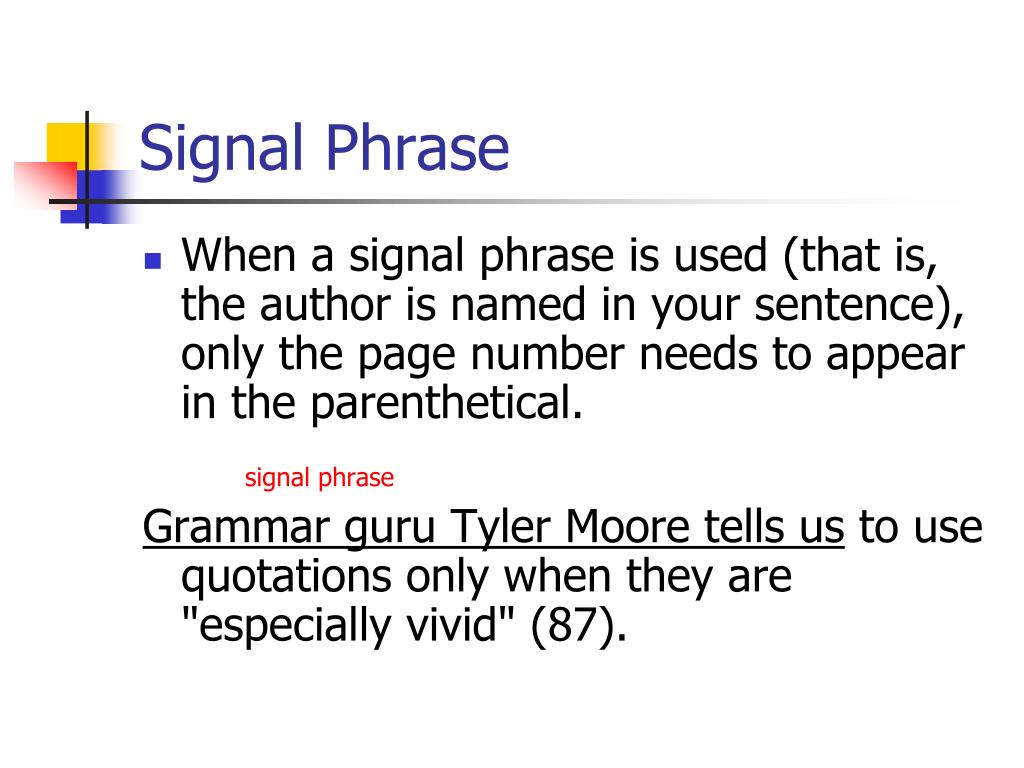 Signal Phrase

When a signal phrase is used (that is, the author is named in your sentence), only the page number needs to appear in the parenthetical.

signal phrase

Grammar guru Tyler Moore tells us to use quotations only when they are "especially vivid" (87).